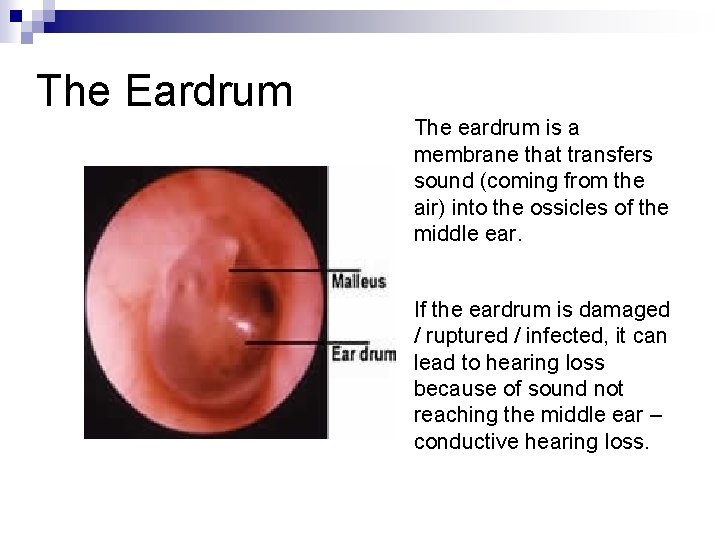 The Eardrum

Malleus

Ear drum

The eardrum is a membrane that transfers sound (coming from the air) into the ossicles of the middle ear.

If the eardrum is damaged / ruptured / infected, it can lead to hearing loss because of sound not reaching the middle ear – conductive hearing loss.